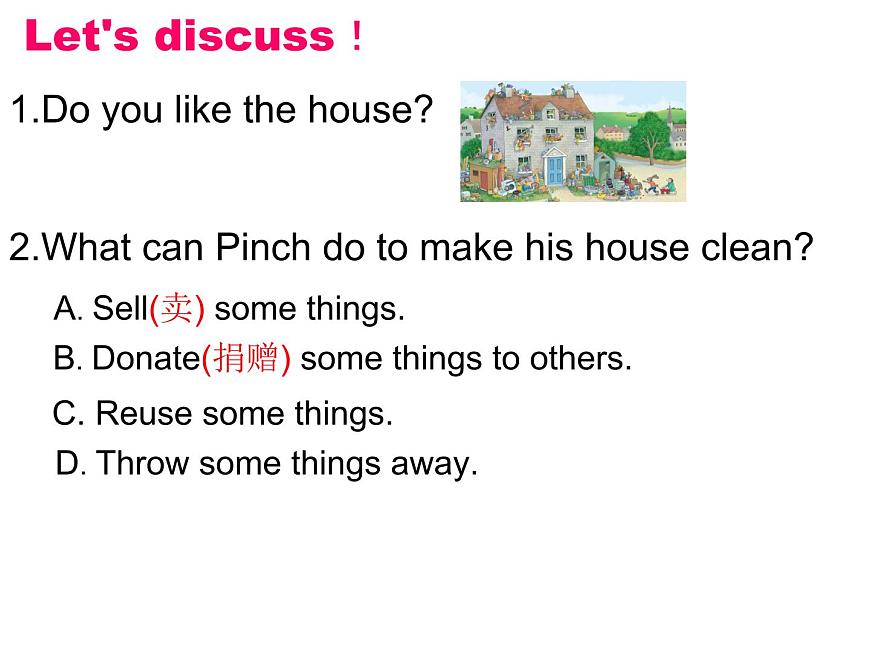 Let's discuss！

1.Do you like the house?

2.What can Pinch do to make his house clean?

A. Sell(卖) some things.

B. Donate(捐赠) some things to others.

C. Reuse some things.

D. Throw some things away.